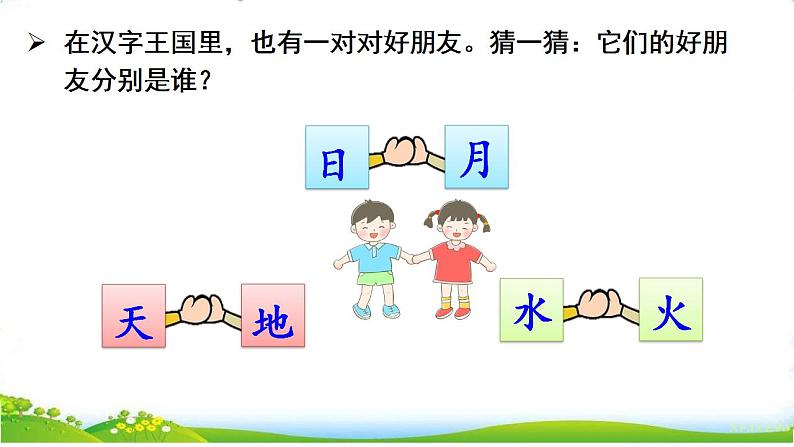 ➢ 在汉字王国里，也有一对对好朋友。猜一猜：它们的好朋友分别是谁？

日 月

天 地

水 火